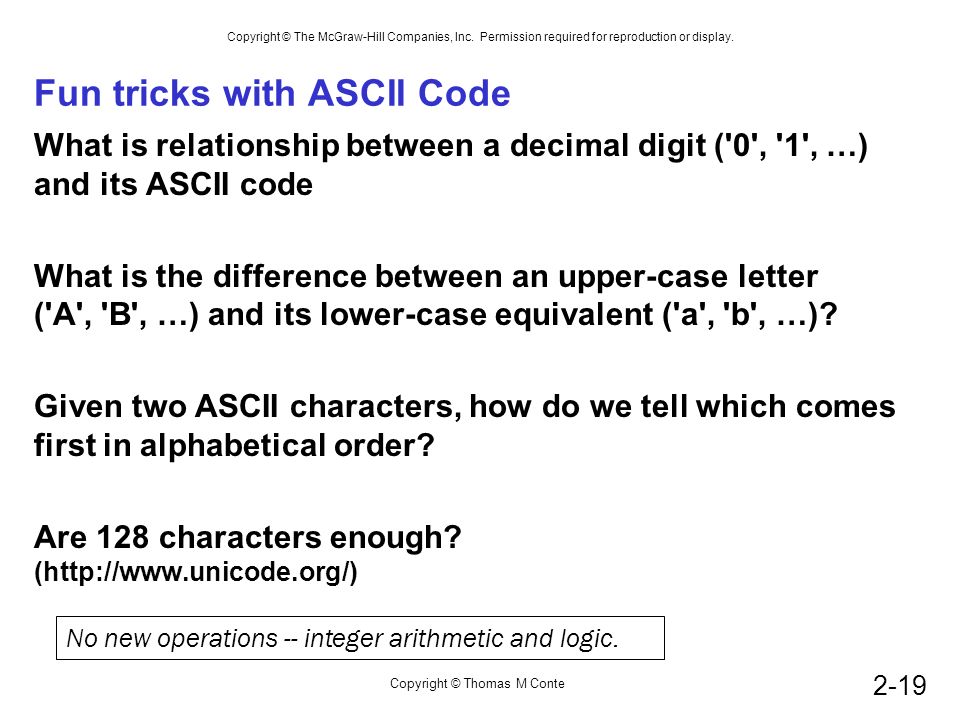 Copyright © The McGraw-Hill Companies, Inc. Permission required for reproduction or display.

Fun tricks with ASCII Code

What is relationship between a decimal digit ('0', '1', …) and its ASCII code

What is the difference between an upper-case letter ('A', 'B', …) and its lower-case equivalent ('a', 'b', …)?

Given two ASCII characters, how do we tell which comes first in alphabetical order?

Are 128 characters enough?
(http://www.unicode.org/)

No new operations -- integer arithmetic and logic.

Copyright © Thomas M Conte

2-19